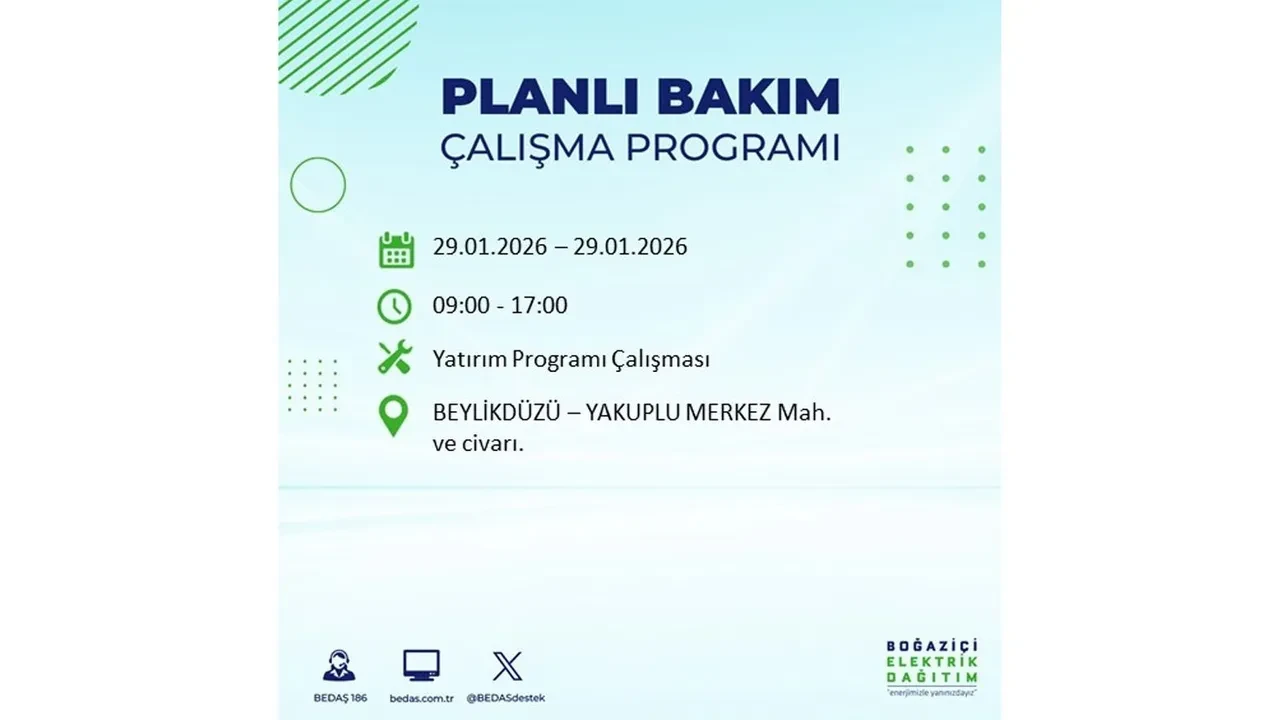 PLANLI BAKIM
ÇALIŞMA PROGRAMI

29.01.2026 – 29.01.2026

09:00 - 17:00

Yatırım Programı Çalışması

BEYLİKDÜZÜ – YAKUPLU MERKEZ Mah. ve civarı.

BEDAŞ 186
bedas.com.tr
@BEDASdestek

BOĞAZİÇİ
ELEKTRİK
DAĞITIM
"enerjimizle yanınızdayız"